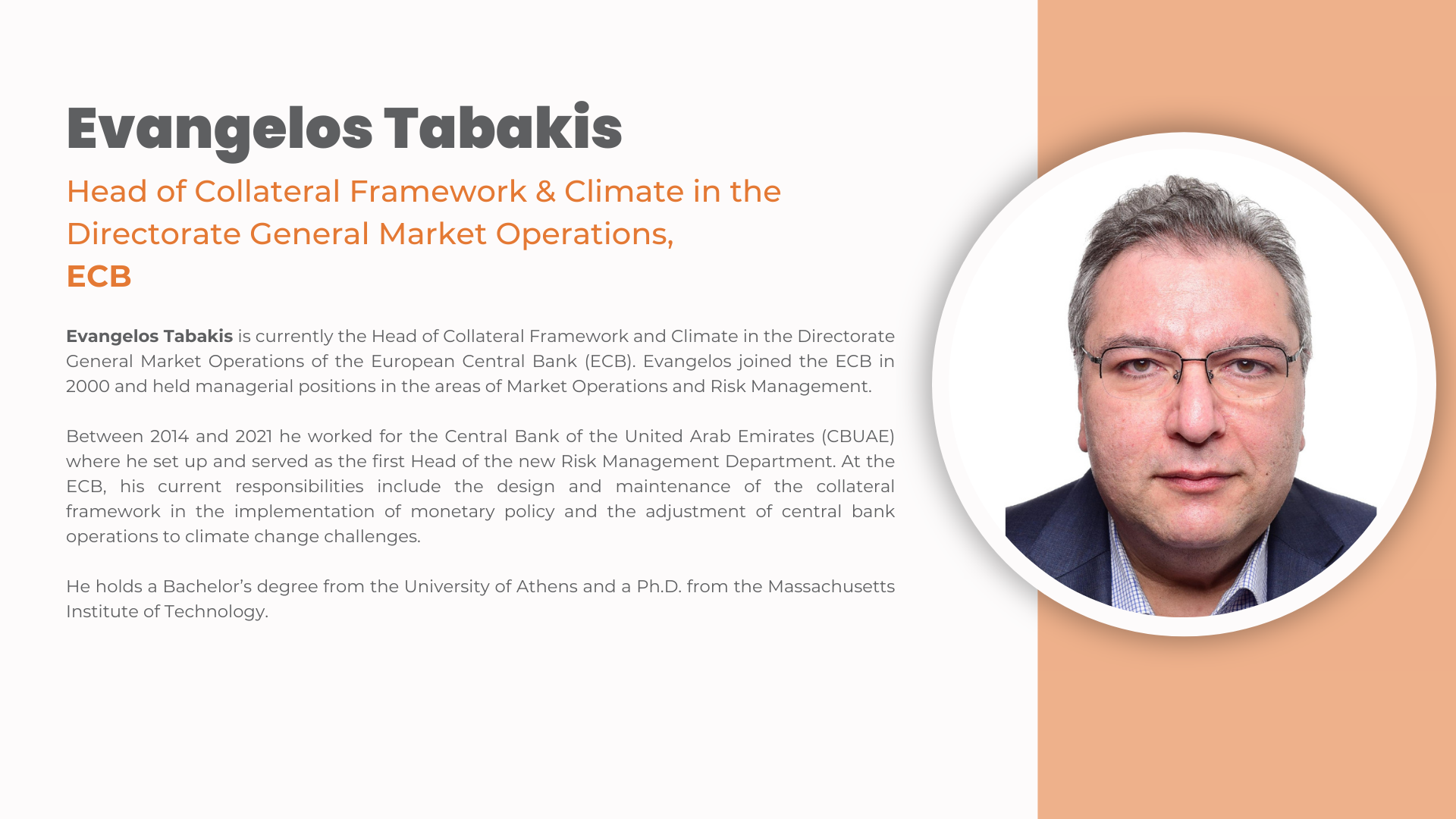 Evangelos Tabakis

Head of Collateral Framework & Climate in the Directorate General Market Operations,
ECB

Evangelos Tabakis is currently the Head of Collateral Framework and Climate in the Directorate General Market Operations of the European Central Bank (ECB). Evangelos joined the ECB in 2000 and held managerial positions in the areas of Market Operations and Risk Management.

Between 2014 and 2021 he worked for the Central Bank of the United Arab Emirates (CBUAE) where he set up and served as the first Head of the new Risk Management Department. At the ECB, his current responsibilities include the design and maintenance of the collateral framework in the implementation of monetary policy and the adjustment of central bank operations to climate change challenges.

He holds a Bachelor's degree from the University of Athens and a Ph.D. from the Massachusetts Institute of Technology.